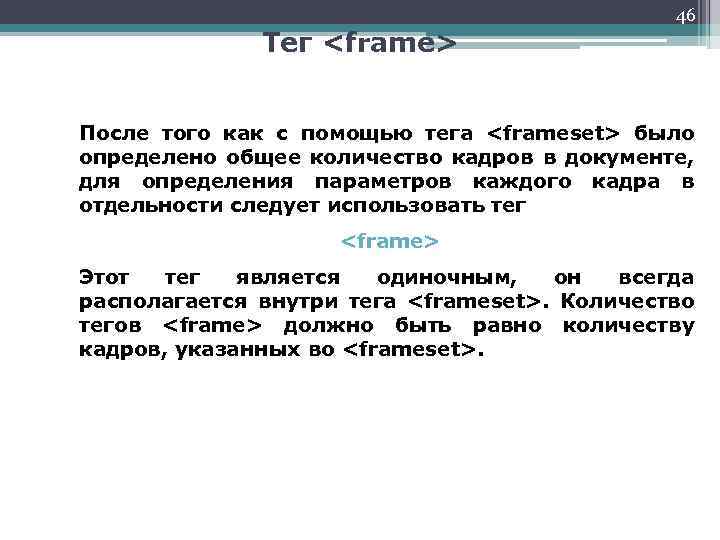 46

Тег <frame>

После того как с помощью тега <frameset> было определено общее количество кадров в документе, для определения параметров каждого кадра в отдельности следует использовать тег

<frame>

Этот тег является одиночным, он всегда располагается внутри тега <frameset>. Количество тегов <frame> должно быть равно количеству кадров, указанных во <frameset>.